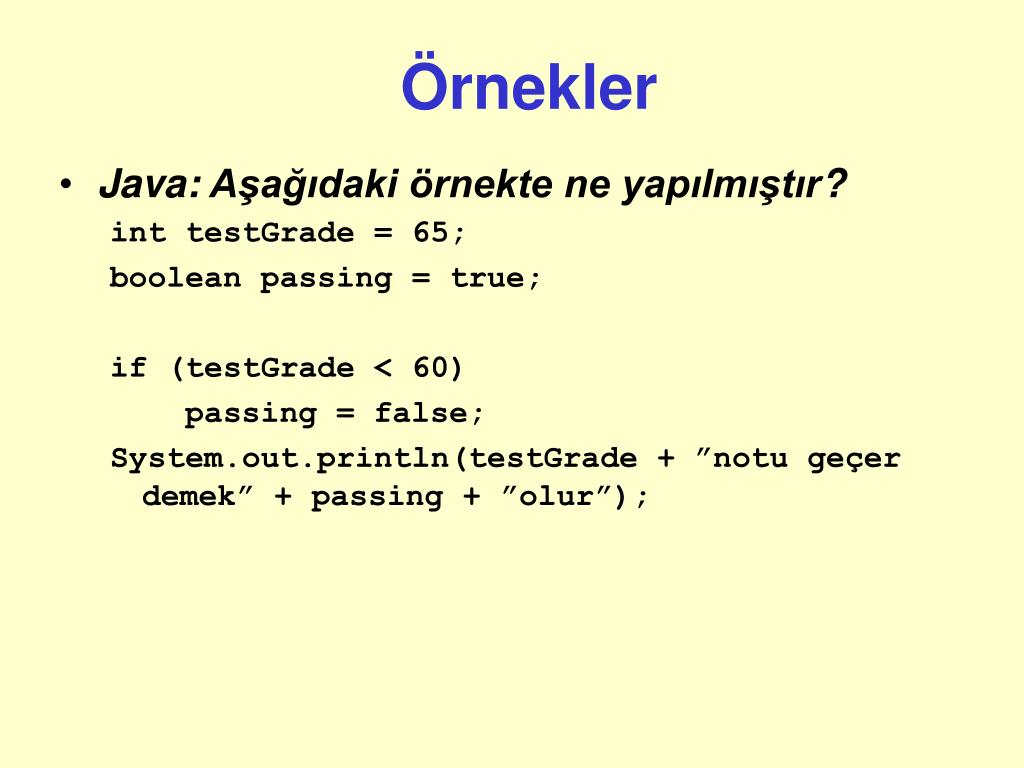 Örnekler

• Java: Aşağıdaki örnekte ne yapılmıştır?

int testGrade = 65;
boolean passing = true;

if (testGrade < 60)
    passing = false;
System.out.println(testGrade + ”notu geçer demek” + passing + ”olur”);